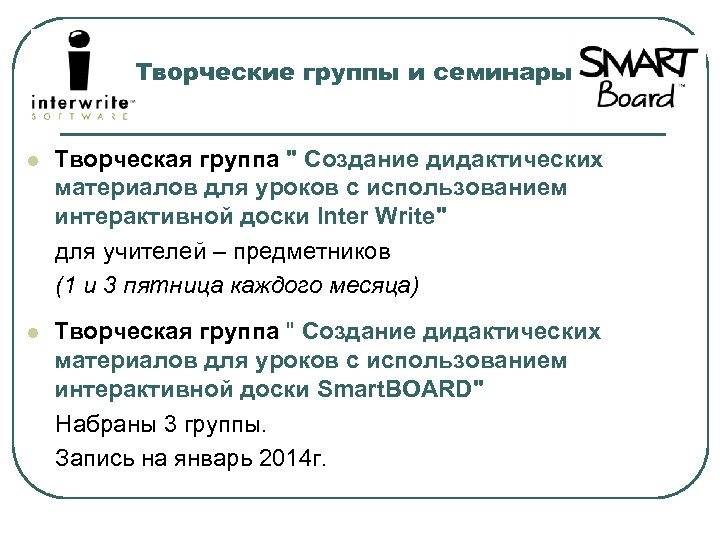 interwrite™
SOFTWARE

Творческие группы и семинары

SMART Board™

Творческая группа " Создание дидактических материалов для уроков с использованием интерактивной доски Inter Write"

для учителей – предметников

(1 и 3 пятница каждого месяца)

Творческая группа " Создание дидактических материалов для уроков с использованием интерактивной доски SmartBOARD"

Набраны 3 группы.

Запись на январь 2014г.